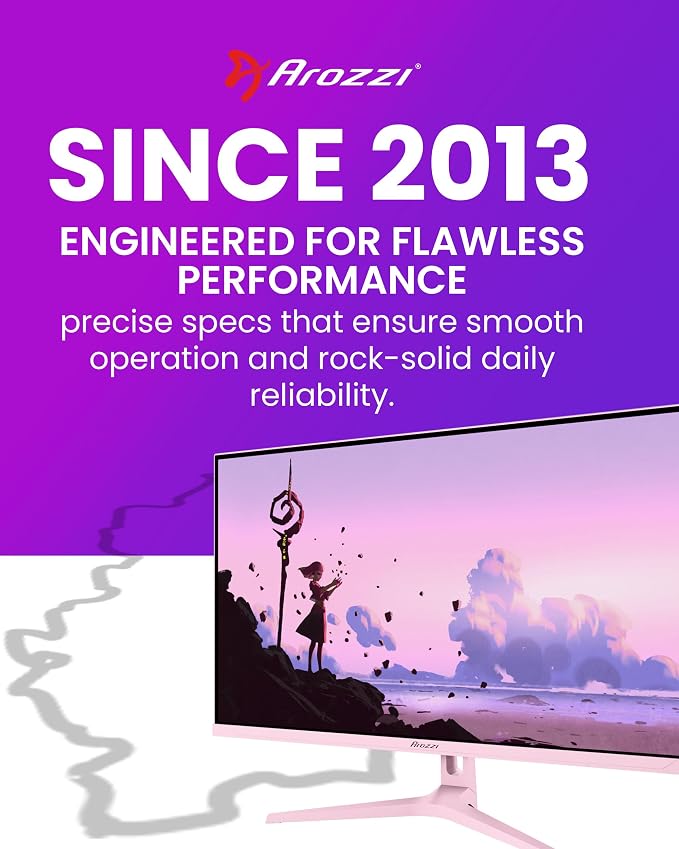 Arozzi®

SINCE 2013

ENGINEERED FOR FLAWLESS PERFORMANCE

precise specs that ensure smooth operation and rock-solid daily reliability.

Arozzi